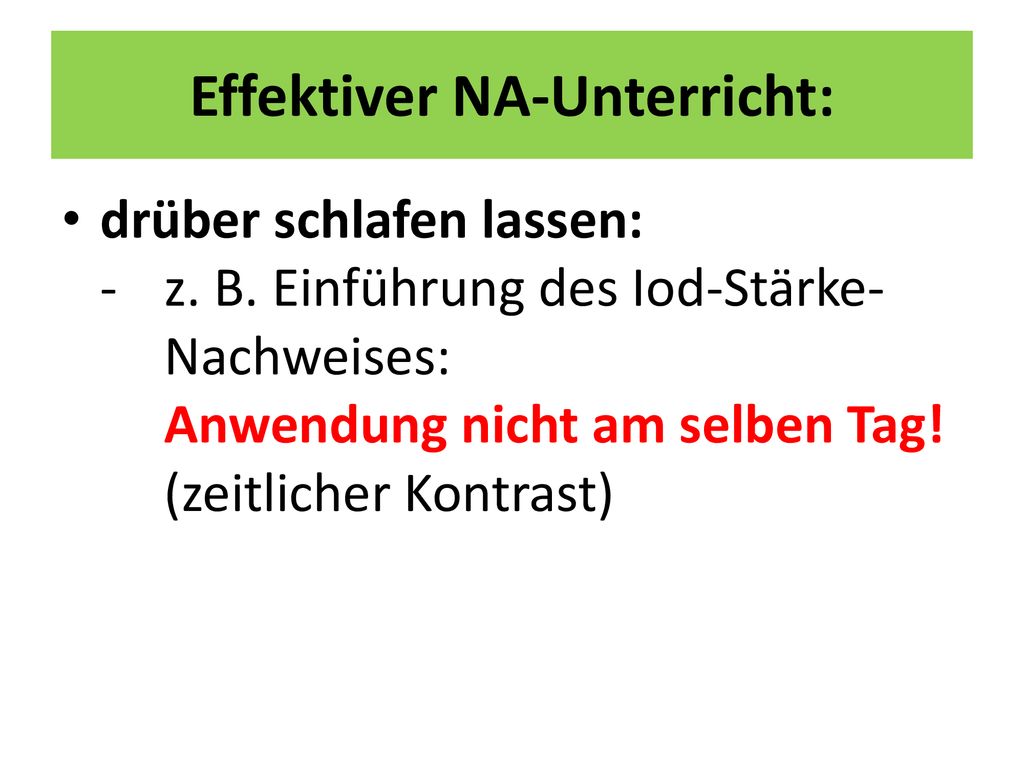 Effektiver NA-Unterricht:

• drüber schlafen lassen:
- z. B. Einführung des Iod-Stärke-Nachweises:
Anwendung nicht am selben Tag!
(zeitlicher Kontrast)